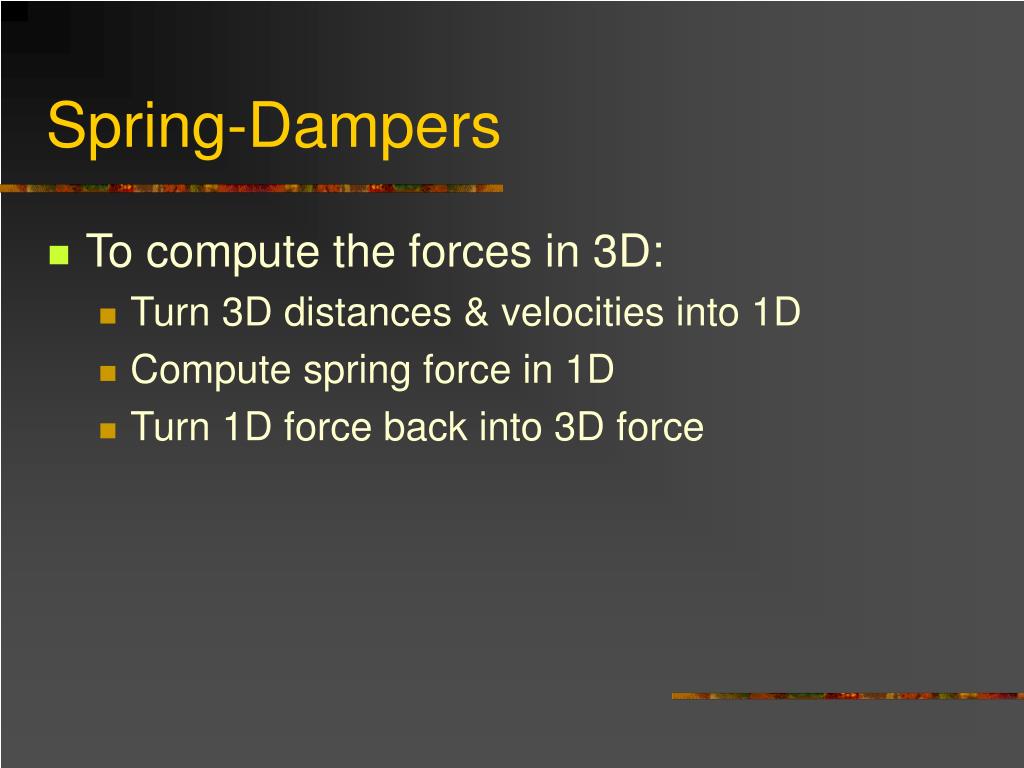 Spring-Dampers

To compute the forces in 3D:

Turn 3D distances & velocities into 1D

Compute spring force in 1D

Turn 1D force back into 3D force